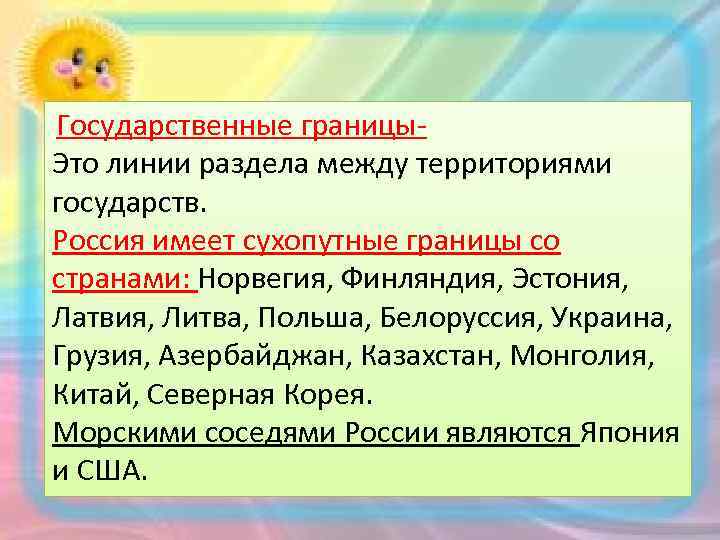 Государственные границы-
Это линии раздела между территориями государств.
Россия имеет сухопутные границы со странами: Норвегия, Финляндия, Эстония, Латвия, Литва, Польша, Белоруссия, Украина, Грузия, Азербайджан, Казахстан, Монголия, Китай, Северная Корея.
Морскими соседями России являются Япония и США.